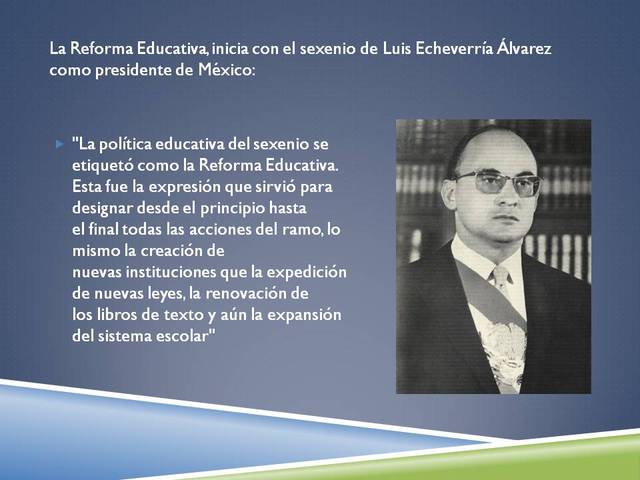 La Reforma Educativa, inicia con el sexenio de Luis Echeverría Álvarez como presidente de México:

"La política educativa del sexenio se etiquetó como la Reforma Educativa. Esta fue la expresión que sirvió para designar desde el principio hasta el final todas las acciones del ramo, lo mismo la creación de nuevas instituciones que la expedición de nuevas leyes, la renovación de los libros de texto y aún la expansión del sistema escolar"